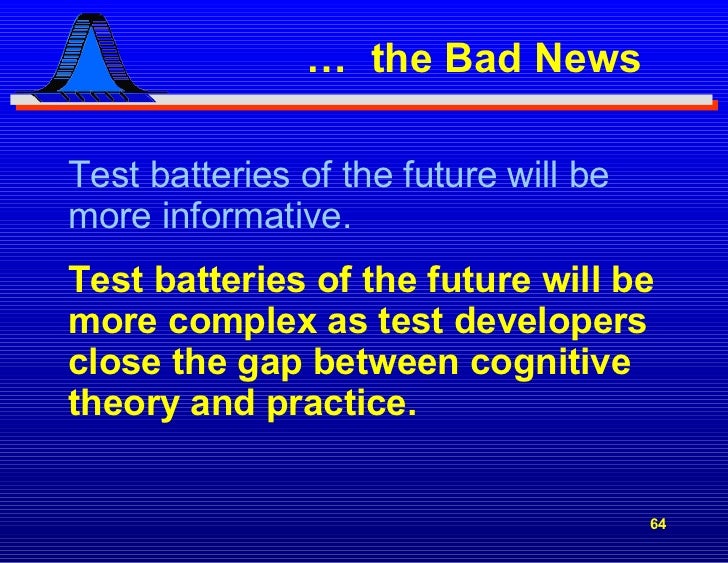 … the Bad News

Test batteries of the future will be more informative.

Test batteries of the future will be more complex as test developers close the gap between cognitive theory and practice.

64